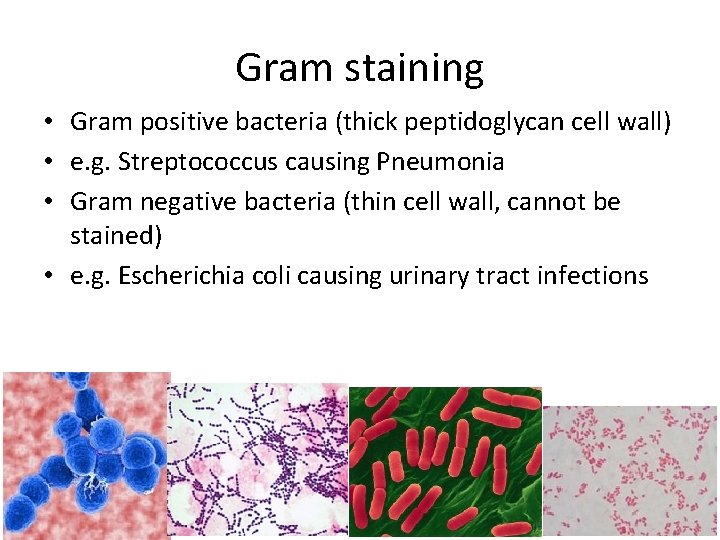 Gram staining

• Gram positive bacteria (thick peptidoglycan cell wall)
• e.g. Streptococcus causing Pneumonia
• Gram negative bacteria (thin cell wall, cannot be stained)
• e.g. Escherichia coli causing urinary tract infections